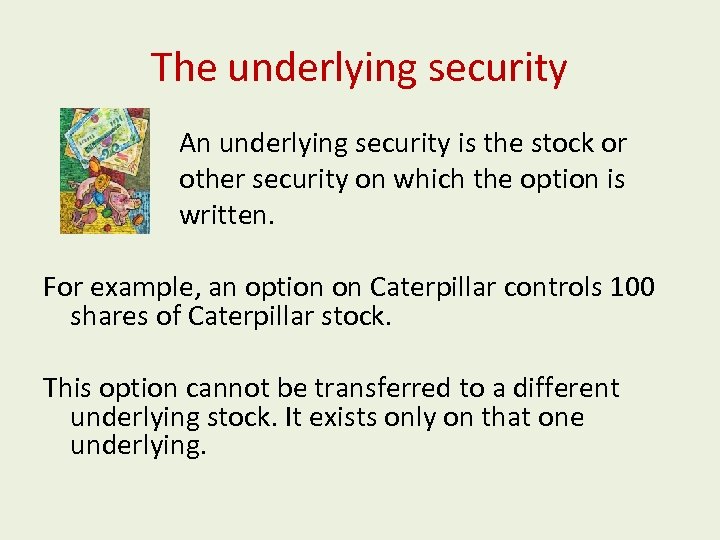 The underlying security

An underlying security is the stock or other security on which the option is written.

For example, an option on Caterpillar controls 100 shares of Caterpillar stock.

This option cannot be transferred to a different underlying stock. It exists only on that one underlying.